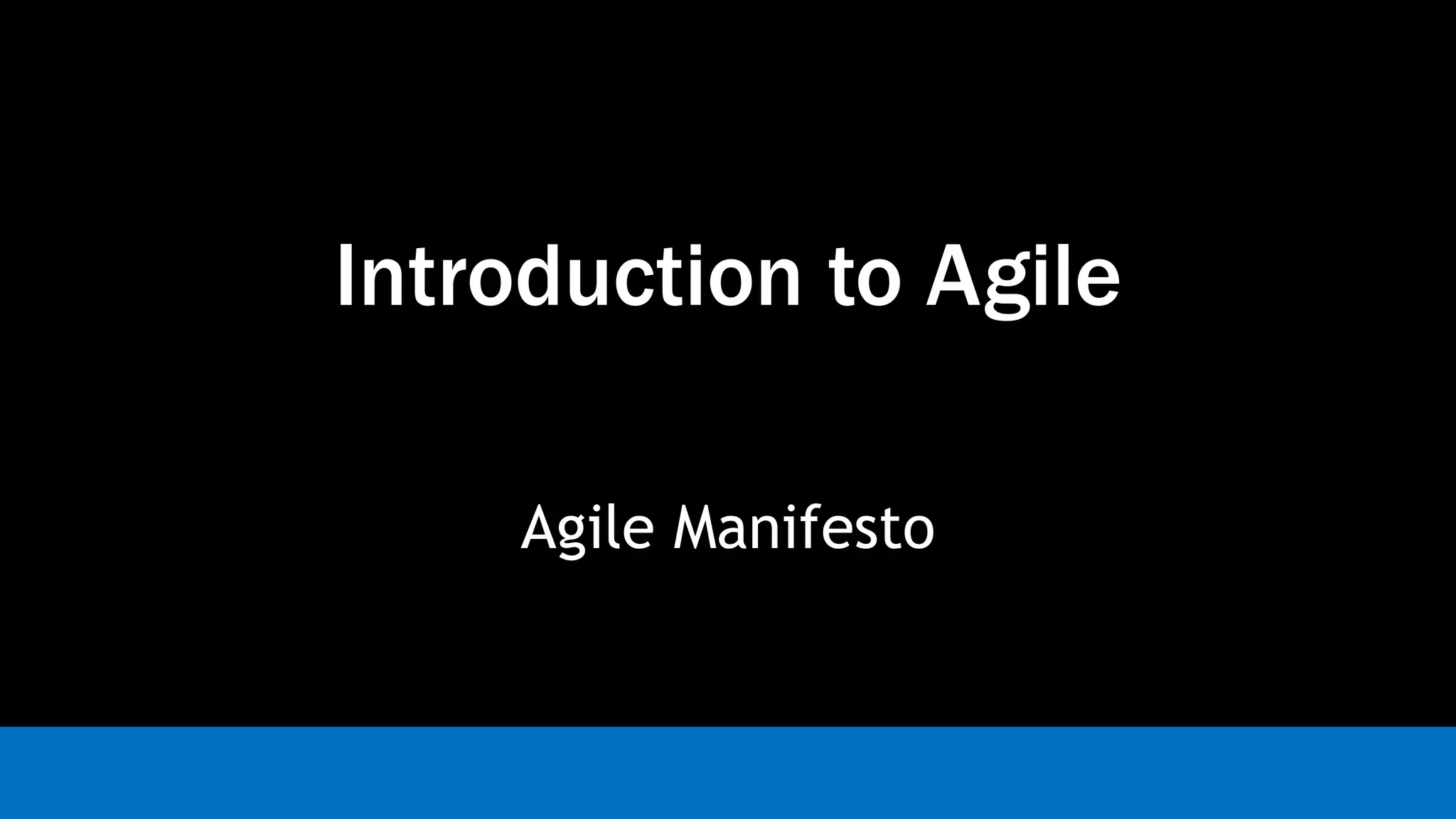 Introduction to Agile

Agile Manifesto